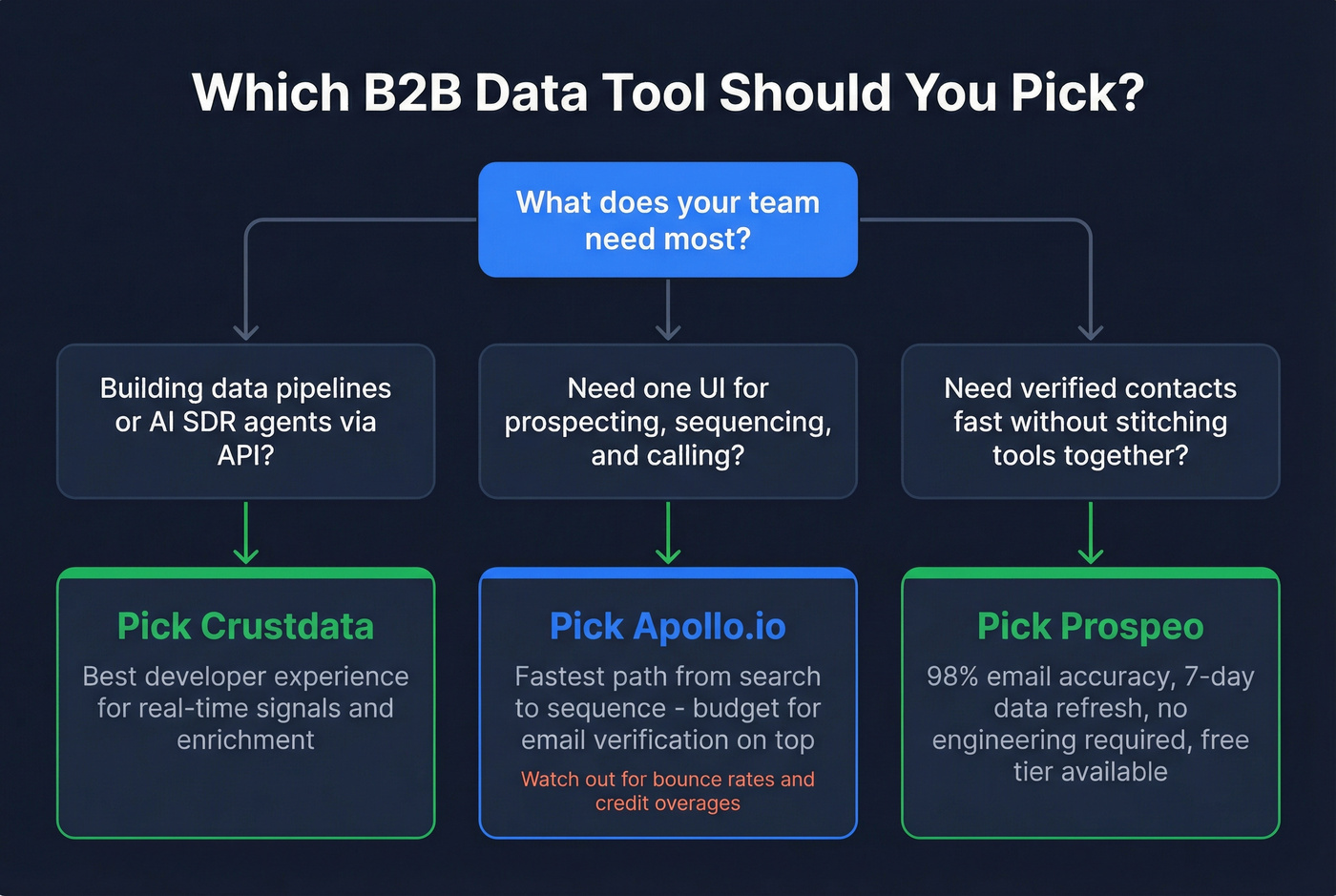 Which B2B Data Tool Should You Pick?

What does your team need most?

Building data pipelines or AI SDR agents via API?

Need one UI for prospecting, sequencing, and calling?

Need verified contacts fast without stitching tools together?

Pick Crustdata

Best developer experience for real-time signals and enrichment

Pick Apollo.io

Fastest path from search to sequence - budget for email verification on top

Watch out for bounce rates and credit overages

Pick Prospeo

98% email accuracy, 7-day data refresh, no engineering required, free tier available